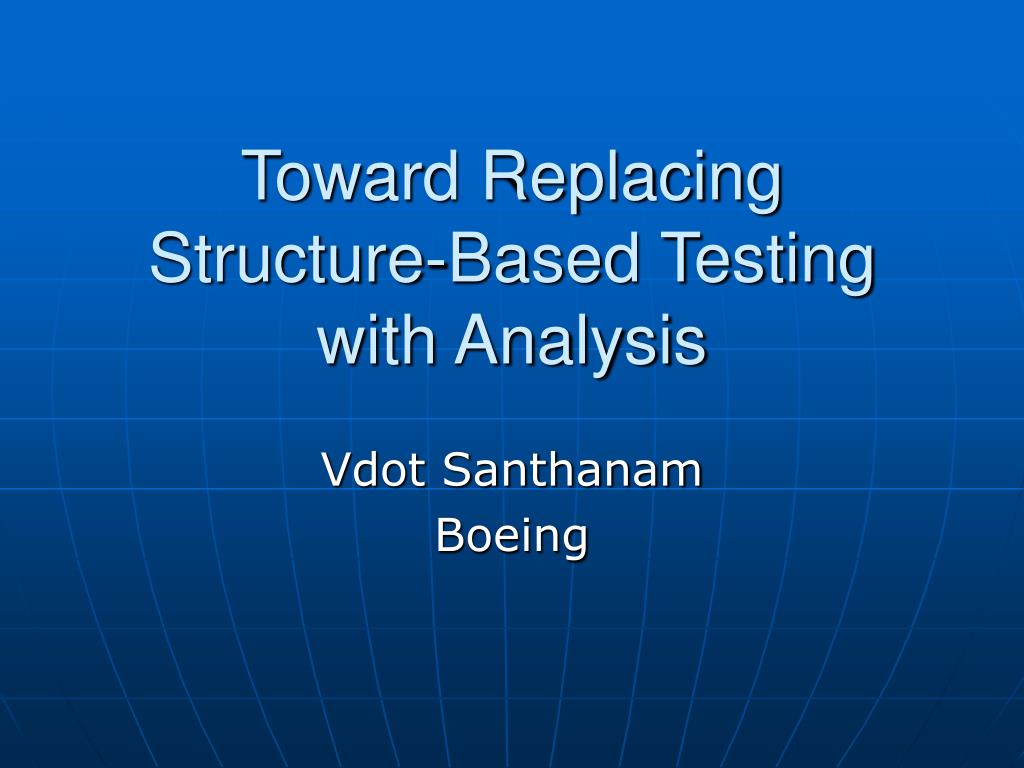 Toward Replacing Structure-Based Testing with Analysis

Vdot Santhanam
Boeing